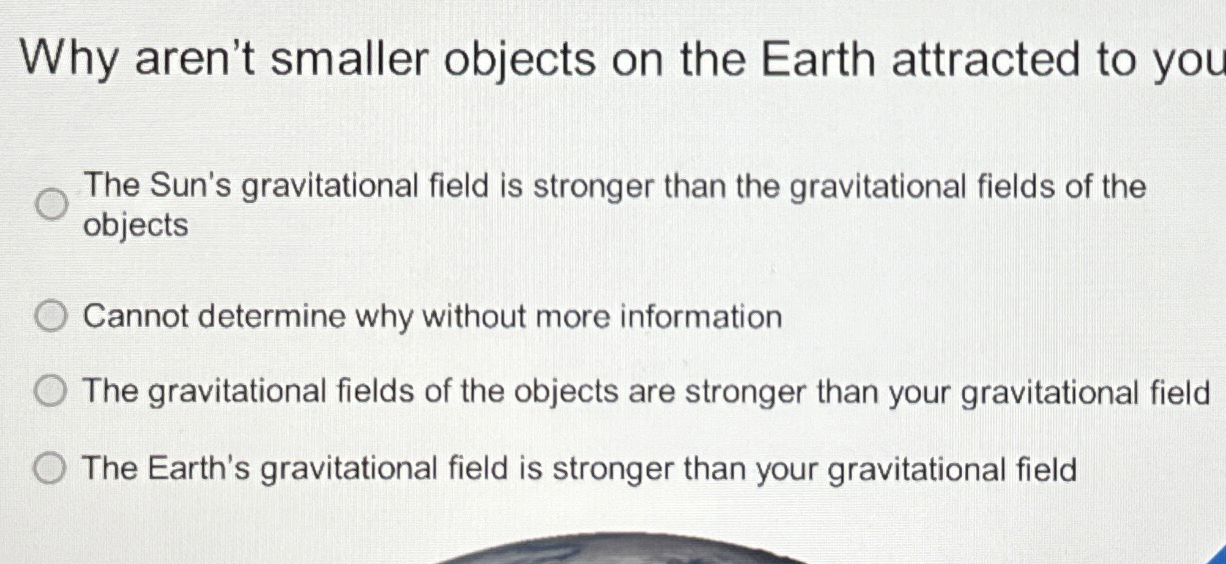 Why aren't smaller objects on the Earth attracted to you

The Sun's gravitational field is stronger than the gravitational fields of the objects

Cannot determine why without more information

The gravitational fields of the objects are stronger than your gravitational field

The Earth's gravitational field is stronger than your gravitational field